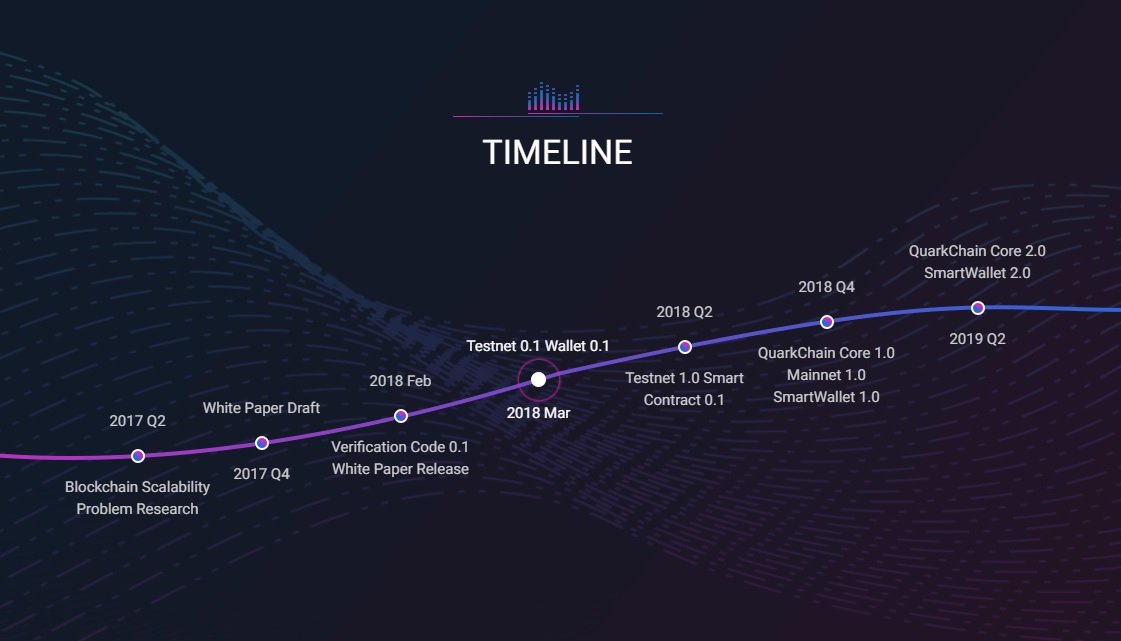 TIMELINE

2017 Q2

Blockchain Scalability Problem Research

White Paper Draft

2017 Q4

2018 Feb

Verification Code 0.1 White Paper Release

Testnet 0.1 Wallet 0.1

2018 Mar

2018 Q2

Testnet 1.0 Smart Contract 0.1

2018 Q4

QuarkChain Core 1.0 Mainnet 1.0 SmartWallet 1.0

QuarkChain Core 2.0 SmartWallet 2.0

2019 Q2